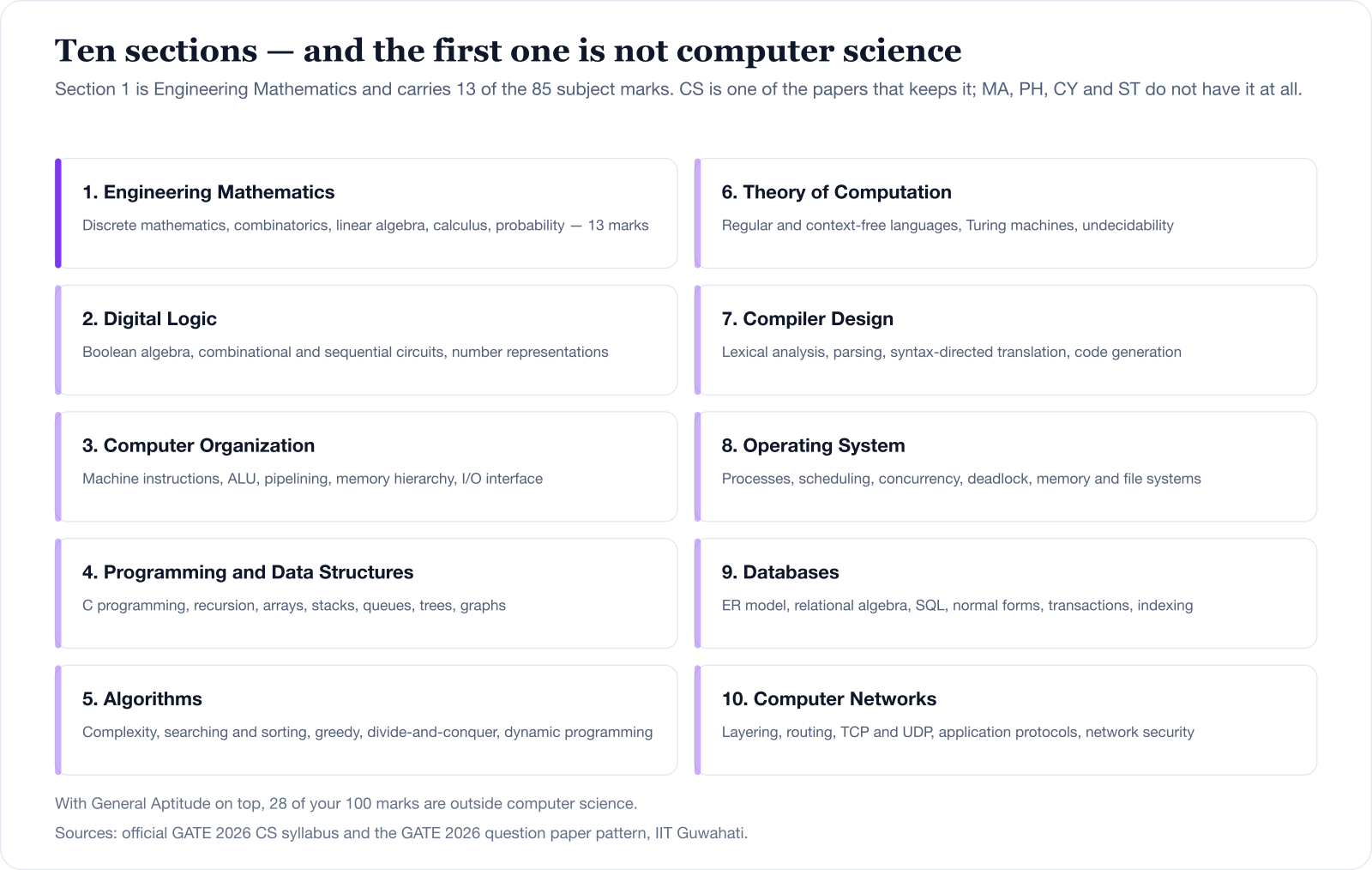 Ten sections — and the first one is not computer science

Section 1 is Engineering Mathematics and carries 13 of the 85 subject marks. CS is one of the papers that keeps it; MA, PH, CY and ST do not have it at all.

1. Engineering Mathematics

Discrete mathematics, combinatorics, linear algebra, calculus, probability — 13 marks

2. Digital Logic

Boolean algebra, combinational and sequential circuits, number representations

3. Computer Organization

Machine instructions, ALU, pipelining, memory hierarchy, I/O interface

4. Programming and Data Structures

C programming, recursion, arrays, stacks, queues, trees, graphs

5. Algorithms

Complexity, searching and sorting, greedy, divide-and-conquer, dynamic programming

6. Theory of Computation

Regular and context-free languages, Turing machines, undecidability

7. Compiler Design

Lexical analysis, parsing, syntax-directed translation, code generation

8. Operating System

Processes, scheduling, concurrency, deadlock, memory and file systems

9. Databases

ER model, relational algebra, SQL, normal forms, transactions, indexing

10. Computer Networks

Layering, routing, TCP and UDP, application protocols, network security

With General Aptitude on top, 28 of your 100 marks are outside computer science.

Sources: official GATE 2026 CS syllabus and the GATE 2026 question paper pattern, IIT Guwahati.